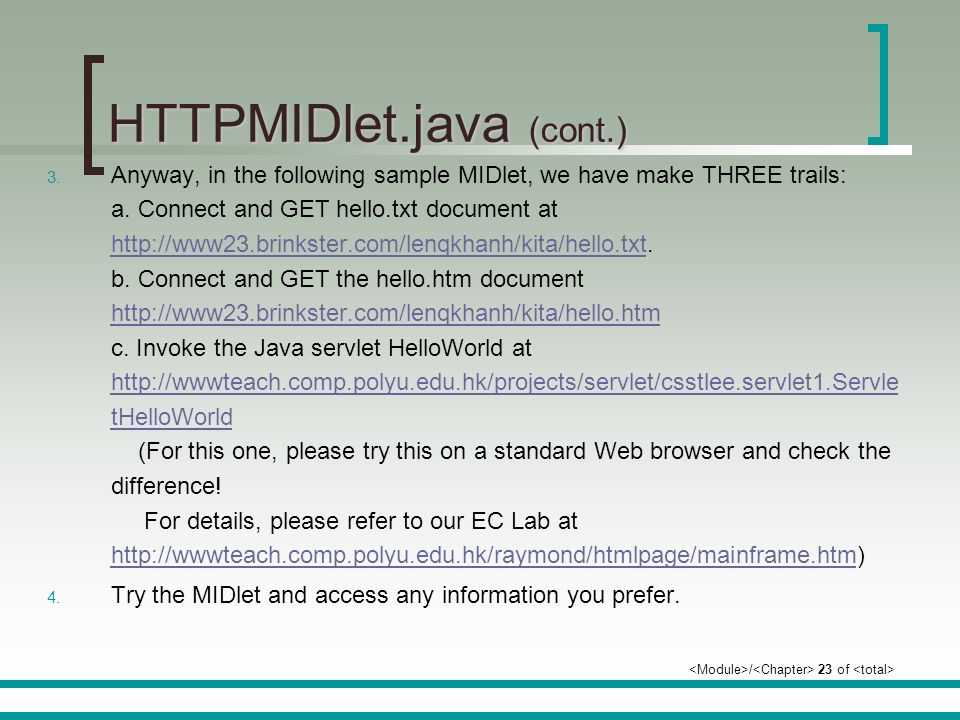 HTTPMIDlet.java (cont.)

3. Anyway, in the following sample MIDlet, we have make THREE trails:
a. Connect and GET hello.txt document at http://www23.brinkster.com/lenqkhanh/kita/hello.txt.
b. Connect and GET the hello.htm document http://www23.brinkster.com/lenqkhanh/kita/hello.htm
c. Invoke the Java servlet HelloWorld at http://wwwteach.comp.polyu.edu.hk/projects/servlet/csstlee.servlet1.ServletHelloWorld
(For this one, please try this on a standard Web browser and check the difference!
For details, please refer to our EC Lab at http://wwwteach.comp.polyu.edu.hk/raymond/htmlpage/mainframe.htm)

4. Try the MIDlet and access any information you prefer.

<Module>/<Chapter> 23 of <total>